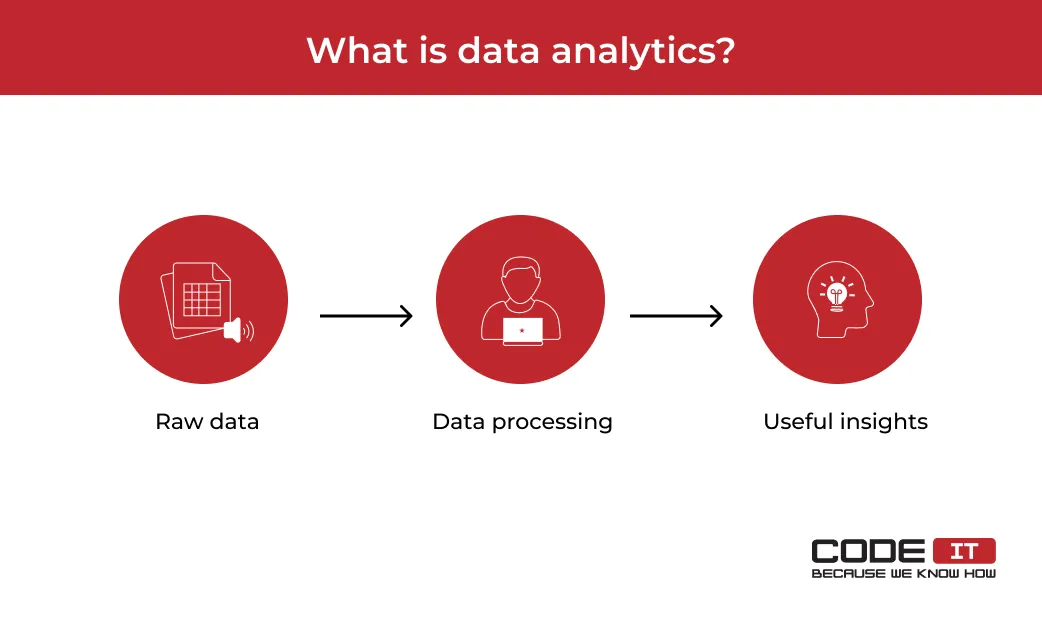 What is data analytics?

Raw data

Data processing

Useful insights

CODE IT
BECAUSE WE KNOW HOW